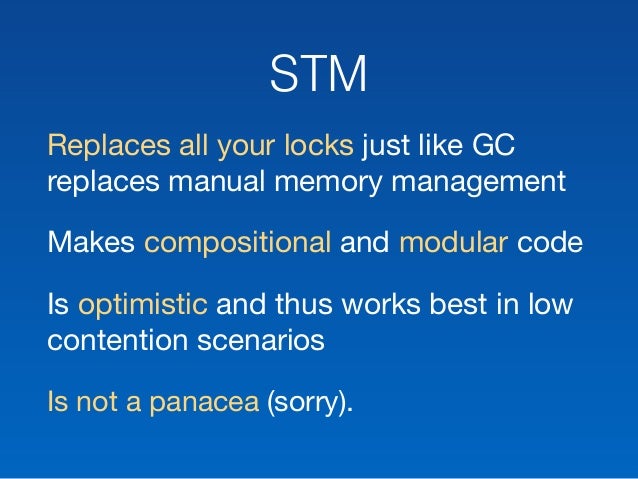 STM

Replaces all your locks just like GC replaces manual memory management

Makes compositional and modular code

Is optimistic and thus works best in low contention scenarios

Is not a panacea (sorry).